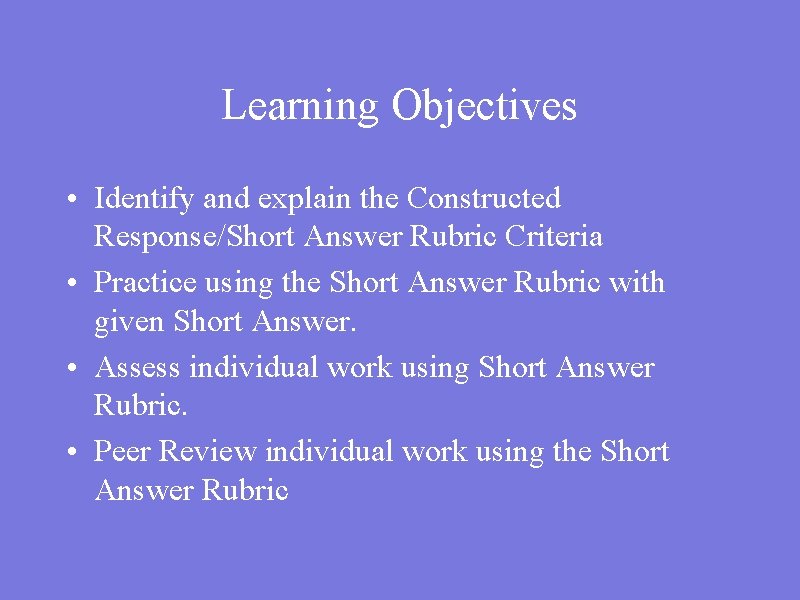 Learning Objectives

• Identify and explain the Constructed Response/Short Answer Rubric Criteria
• Practice using the Short Answer Rubric with given Short Answer.
• Assess individual work using Short Answer Rubric.
• Peer Review individual work using the Short Answer Rubric